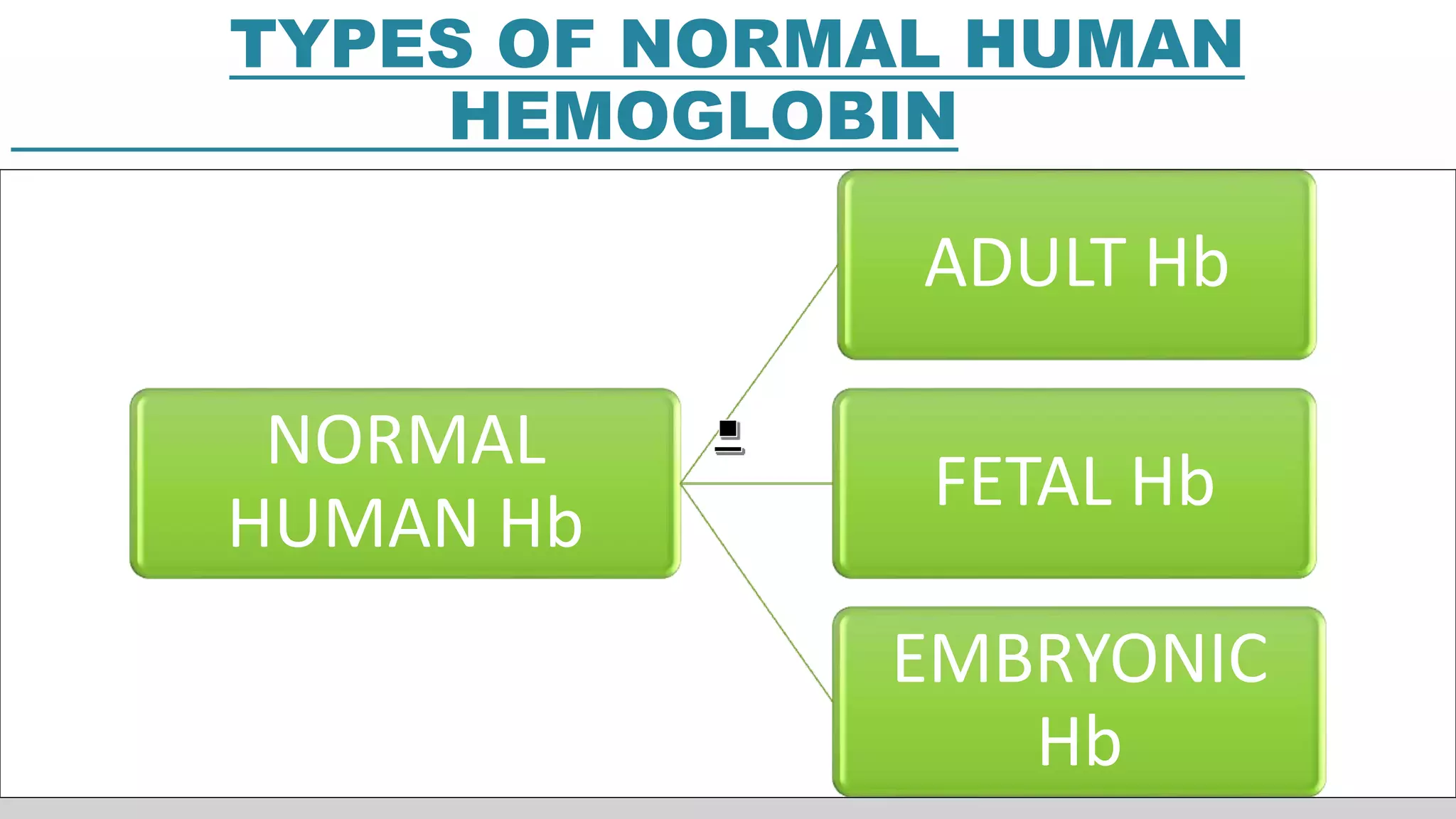 TYPES OF NORMAL HUMAN HEMOGLOBIN

NORMAL HUMAN Hb

ADULT Hb

FETAL Hb

EMBRYONIC Hb